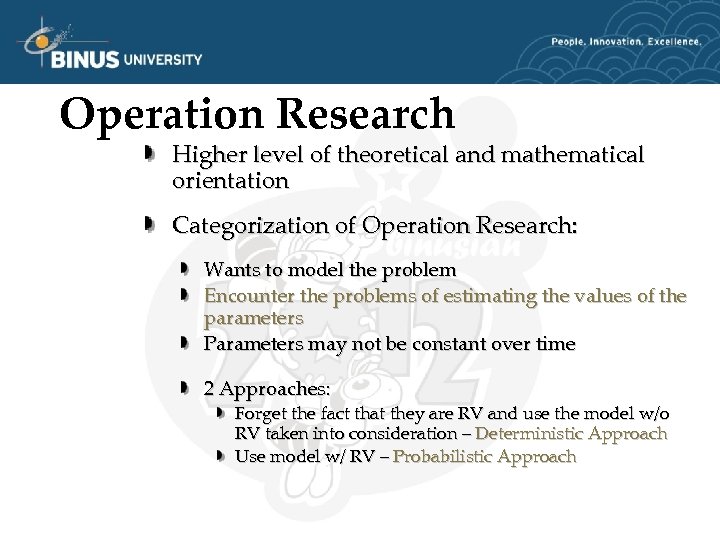 BINUS UNIVERSITY

People. Innovation. Excellence.

Operation Research

Higher level of theoretical and mathematical orientation

Categorization of Operation Research:

Wants to model the problem

Encounter the problems of estimating the values of the parameters

Parameters may not be constant over time

2 Approaches:

Forget the fact that they are RV and use the model w/o RV taken into consideration – Deterministic Approach

Use model w/ RV – Probabilistic Approach